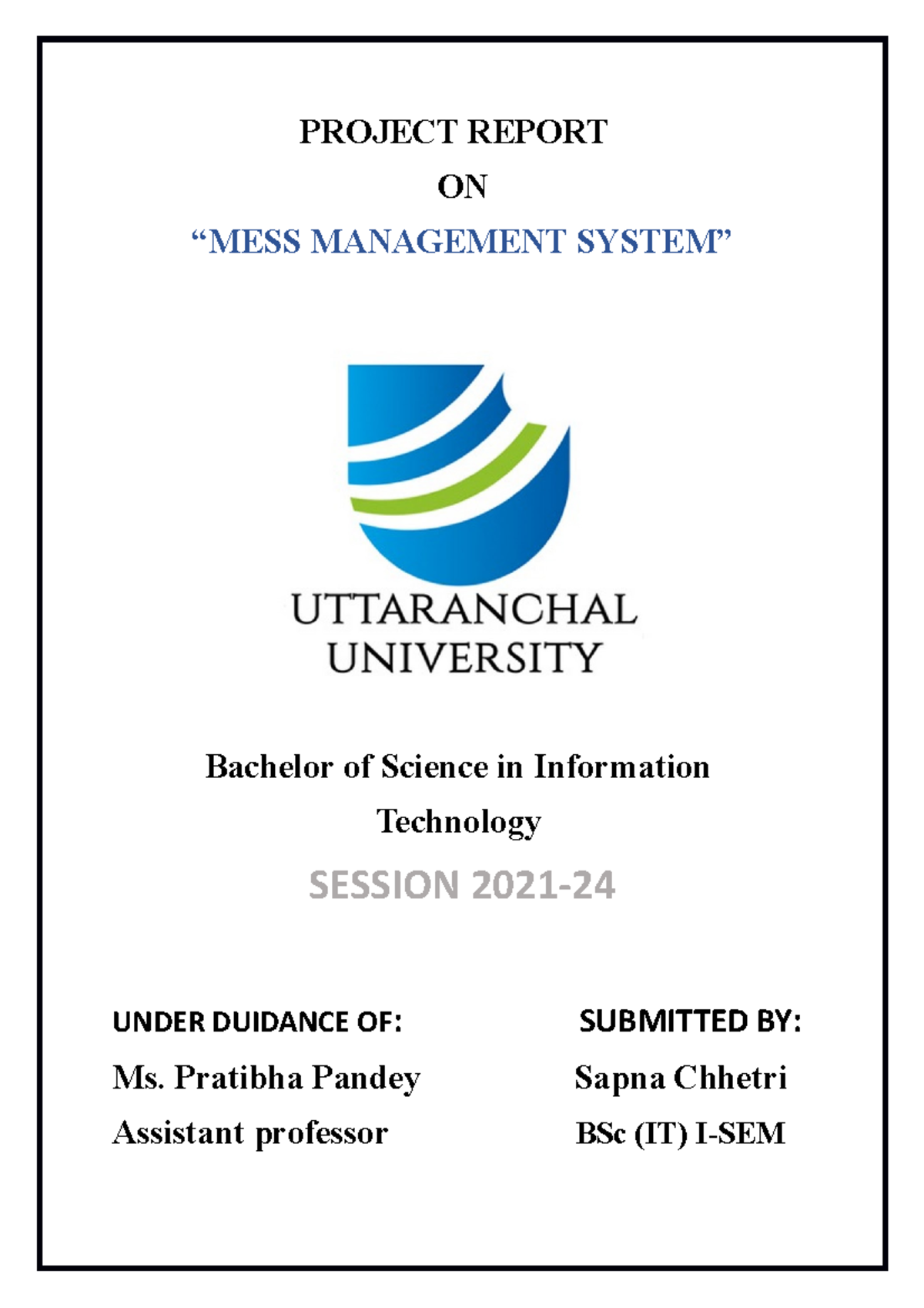 PROJECT REPORT

ON

“MESS MANAGEMENT SYSTEM”

UTTARANCHAL UNIVERSITY

Bachelor of Science in Information Technology

SESSION 2021-24

UNDER DUIDANCE OF:

Ms. Pratibha Pandey

Assistant professor

SUBMITTED BY:

Sapna Chhetri

BSc (IT) I-SEM